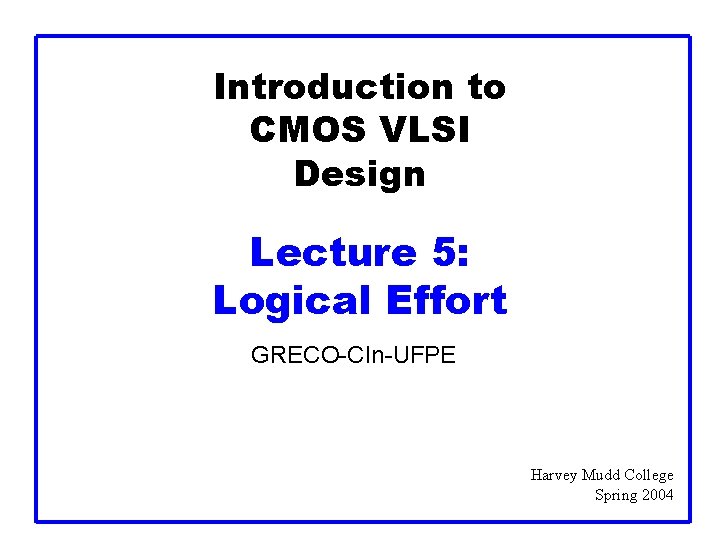 Introduction to CMOS VLSI Design

Lecture 5: Logical Effort

GRECO-CIn-UFPE

Harvey Mudd College
Spring 2004